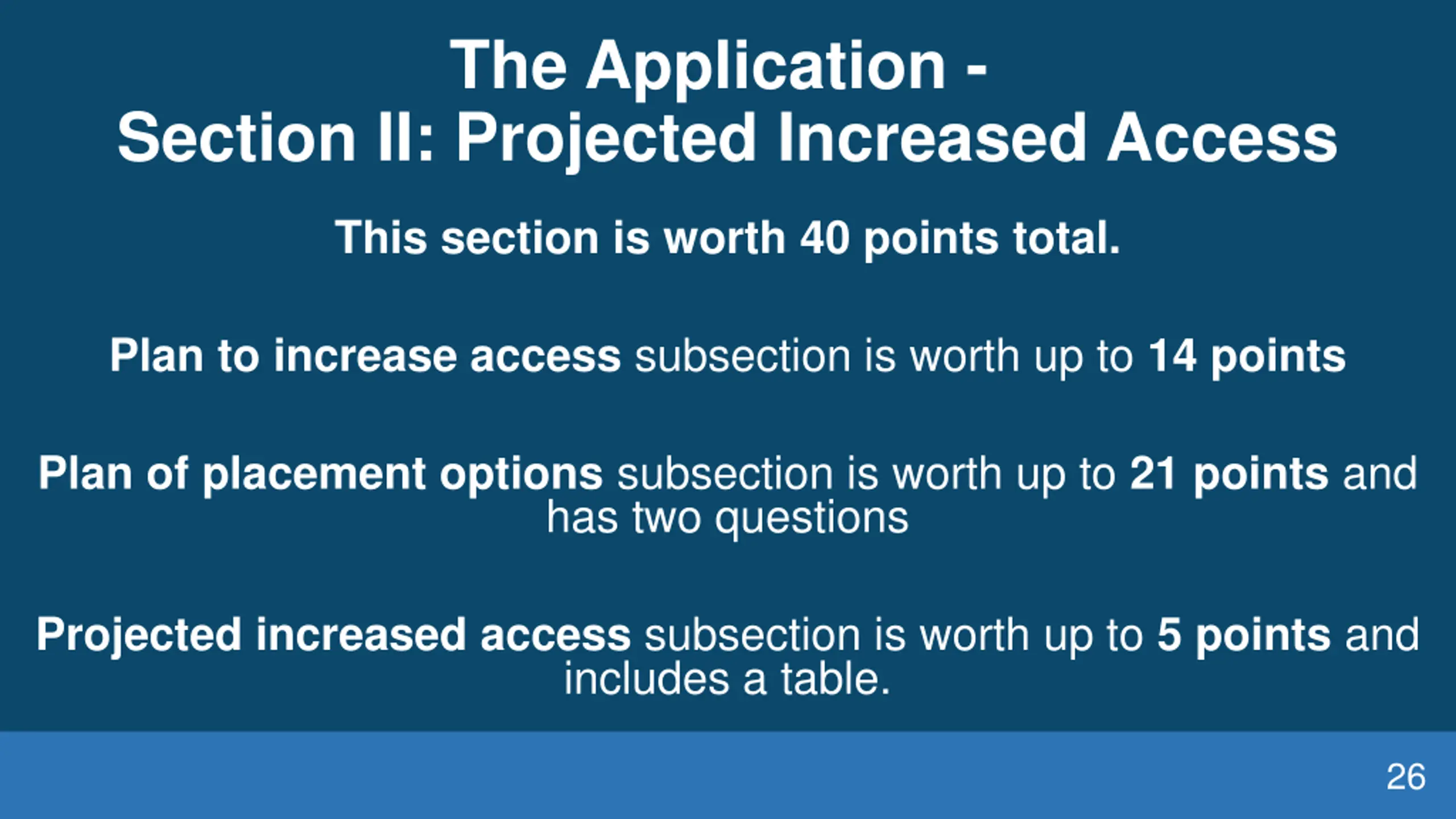 The Application -
Section II: Projected Increased Access

This section is worth 40 points total.

Plan to increase access subsection is worth up to 14 points

Plan of placement options subsection is worth up to 21 points and has two questions

Projected increased access subsection is worth up to 5 points and includes a table.

26